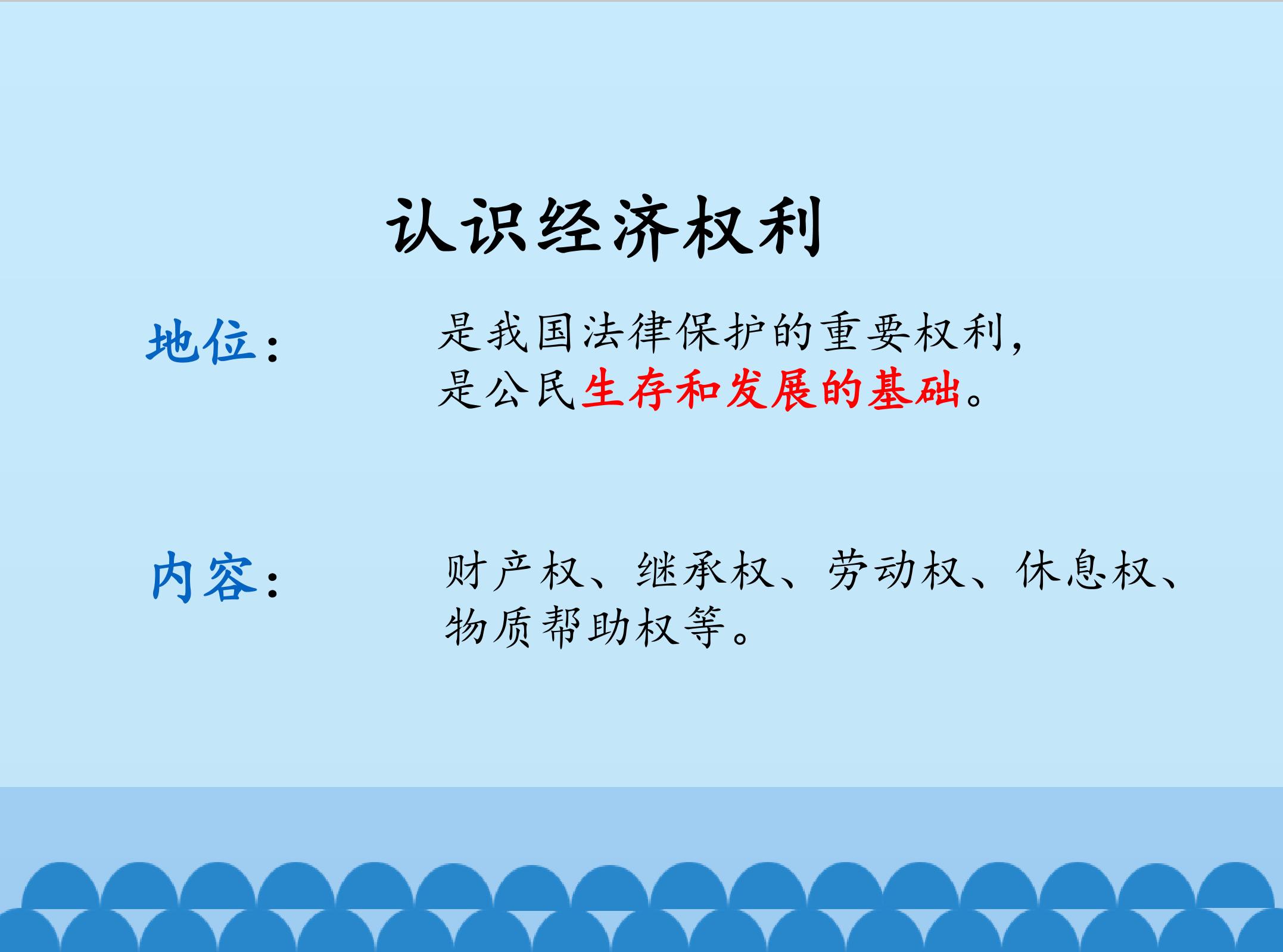 认识经济权利

地位：是我国法律保护的重要权利，是公民生存和发展的基础。

内容：财产权、继承权、劳动权、休息权、物质帮助权等。